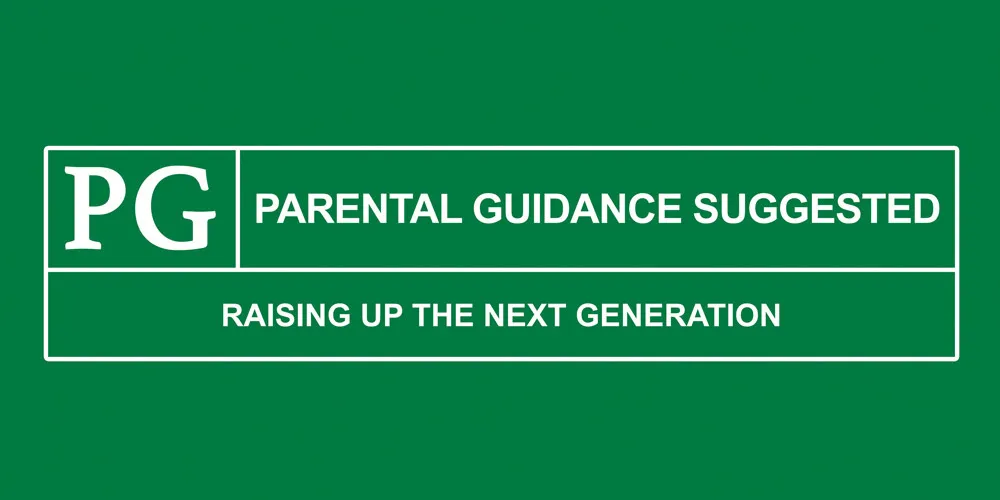 PG PARENTAL GUIDANCE SUGGESTED

RAISING UP THE NEXT GENERATION